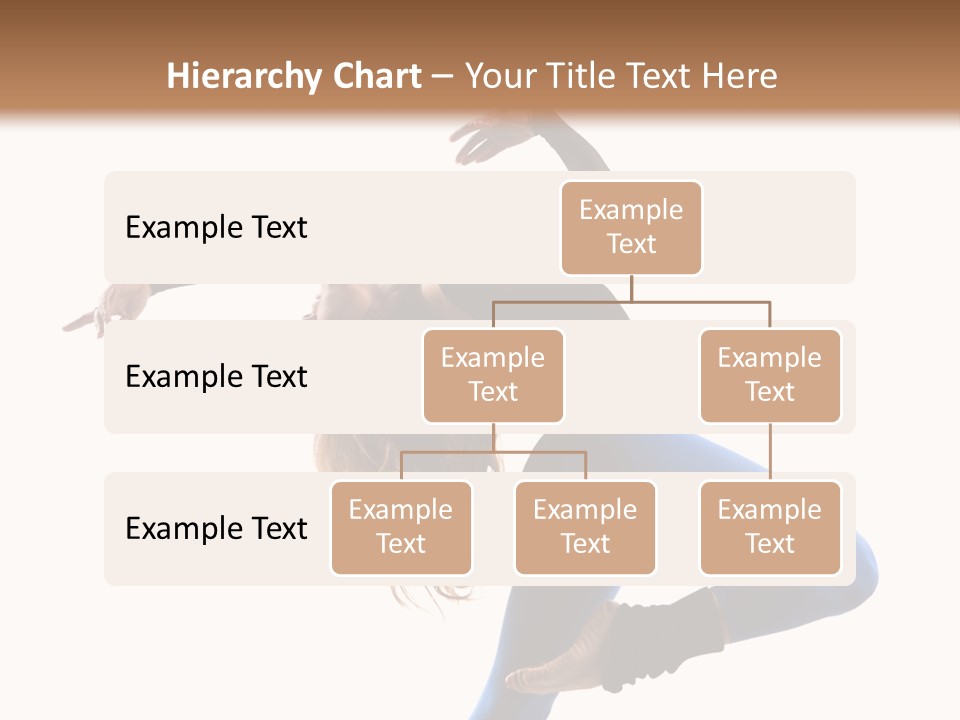 Hierarchy Chart – Your Title Text Here

Example Text

Example Text

Example Text

Example Text

Example Text

Example Text

Example Text

Example Text

Example Text